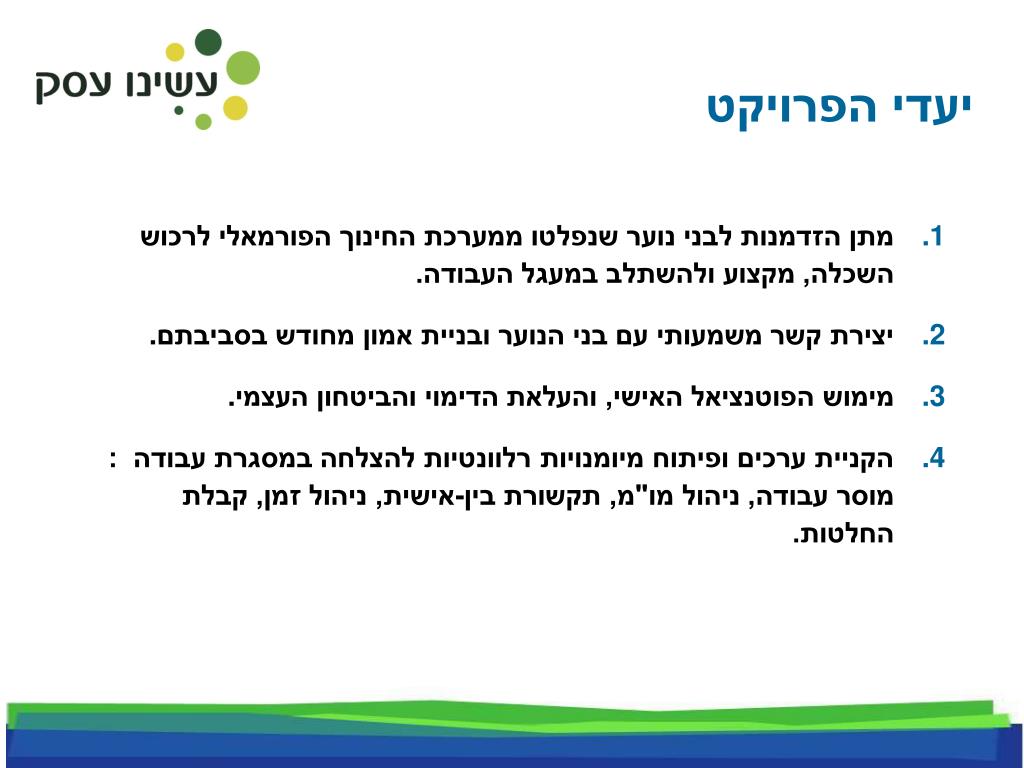 עשינו עסק

יעדי הפרויקט

1. מתן הזדמנות לבני נוער שנפלטו ממערכת החינוך הפורמאלי לרכוש השכלה, מקצוע ולהשתלב במעגל העבודה.

2. יצירת קשר משמעותי עם בני הנוער ובניית אמון מחודש בסביבתם.

3. מימוש הפוטנציאל האישי, והעלאת הדימוי והביטחון העצמי.

4. הקניית ערכים ופיתוח מיומנויות רלוונטיות להצלחה במסגרת עבודה : מוסר עבודה, ניהול מו"מ, תקשורת בין-אישית, ניהול זמן, קבלת החלטות.